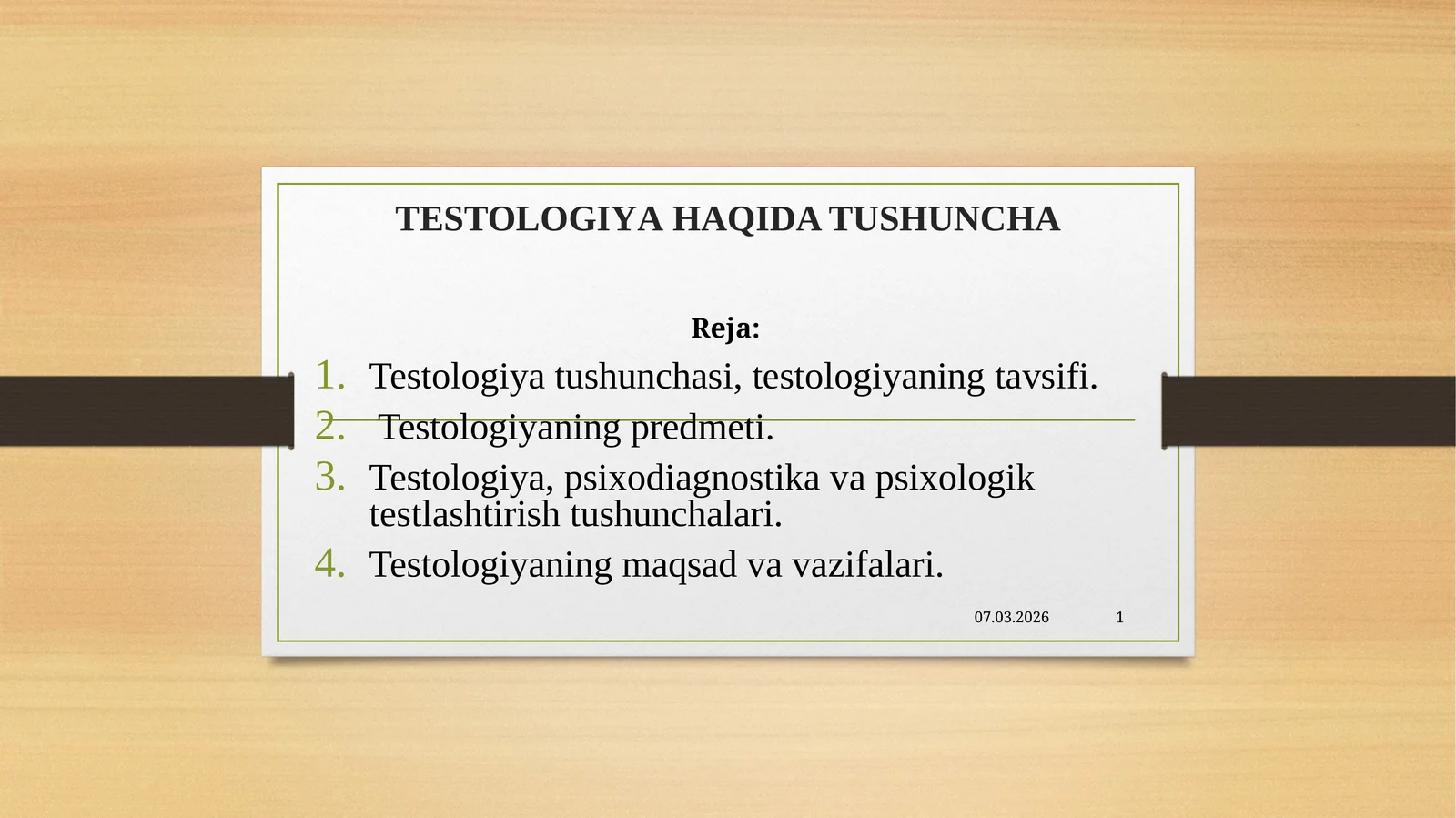 TESTOLOGIYA HAQIDA TUSHUNCHA

Reja:

1. Testologiya tushunchasi, testologiyaning tavsifi.
2. Testologiyaning predmeti.
3. Testologiya, psixodiagnostika va psixologik testlashtirish tushunchalari.
4. Testologiyaning maqsad va vazifalari.

07.03.2026

1